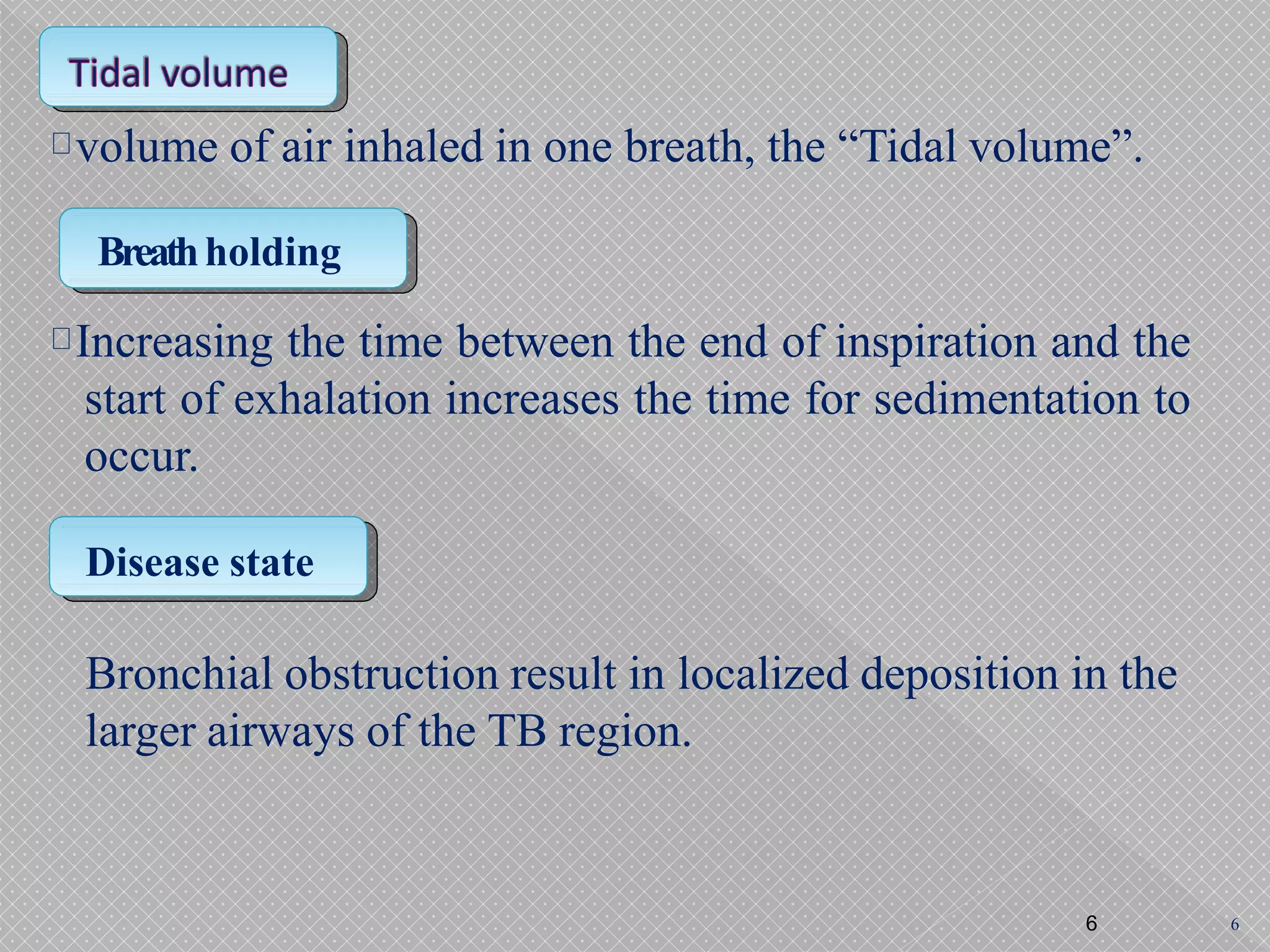 Tidal volume

volume of air inhaled in one breath, the “Tidal volume”.

Breath holding

Increasing the time between the end of inspiration and the start of exhalation increases the time for sedimentation to occur.

Disease state

Bronchial obstruction result in localized deposition in the larger airways of the TB region.

6

6